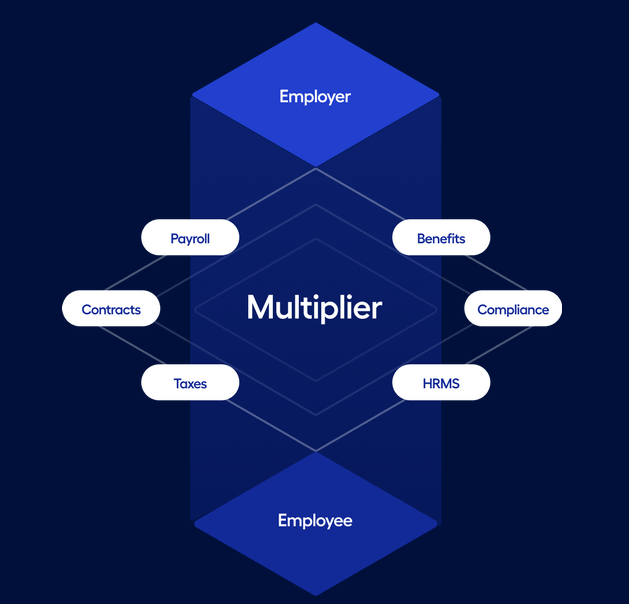 Employer

Payroll

Benefits

Contracts

Multiplier

Compliance

Taxes

HRMS

Employee